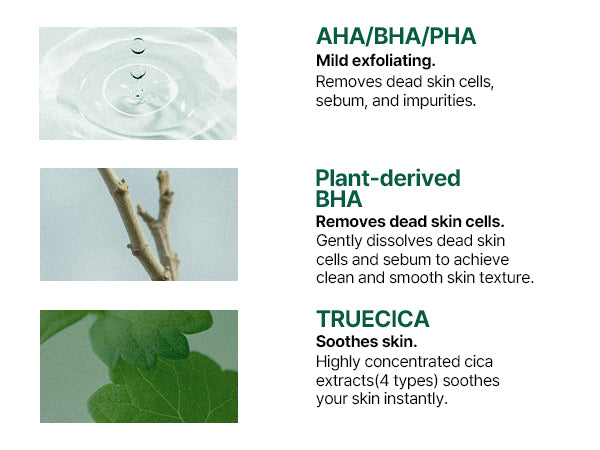 AHA/BHA/PHA
Mild exfoliating.
Removes dead skin cells, sebum, and impurities.

Plant-derived BHA
Removes dead skin cells.
Gently dissolves dead skin cells and sebum to achieve clean and smooth skin texture.

TRUECICA
Soothes skin.
Highly concentrated cica extracts(4 types) soothes your skin instantly.